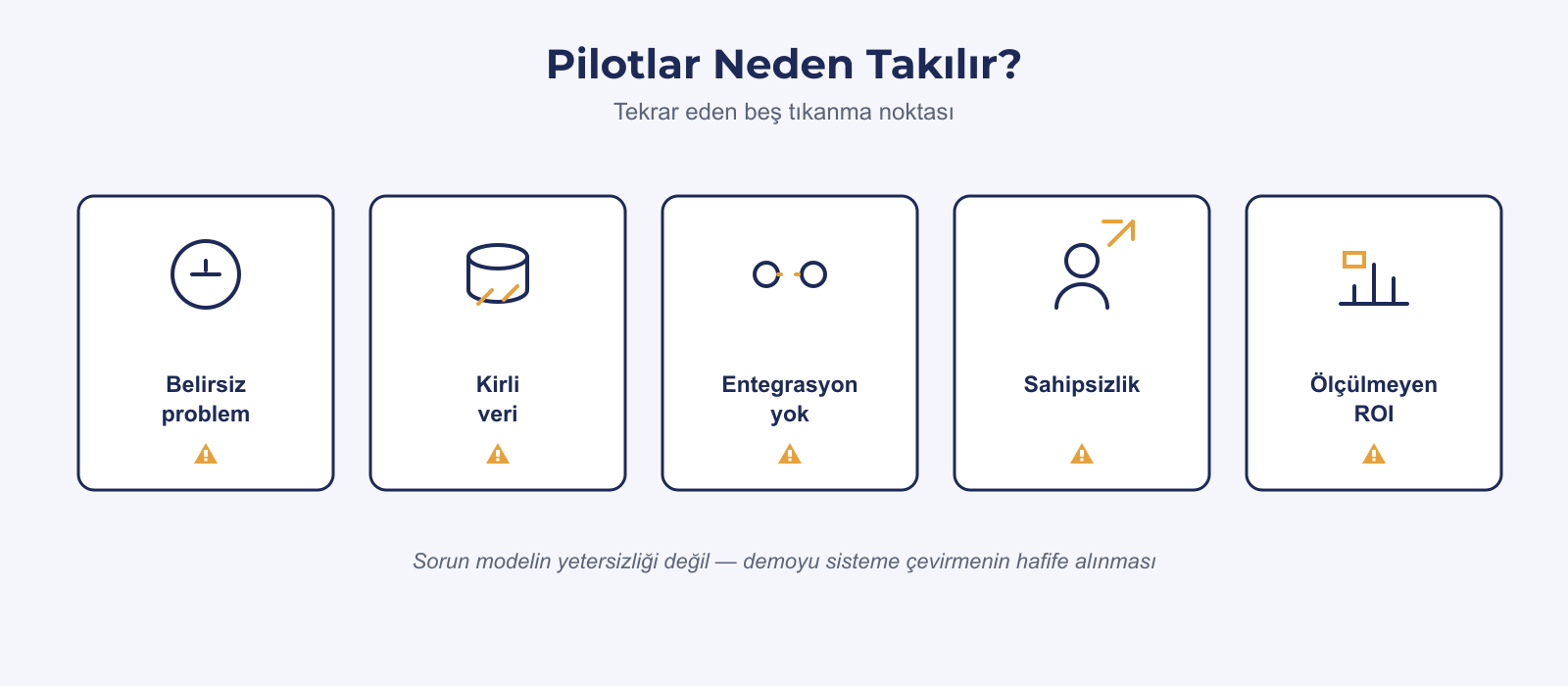 Pilotlar Neden Takılır?

Tekrar eden beş tıkanma noktası

Belirsiz problem

Kirli veri

Entegrasyon yok

Sahipsizlik

Ölçülmeyen ROI

Sorun modelin yetersizliği değil — demoyu sisteme çevirmenin hafife alınması